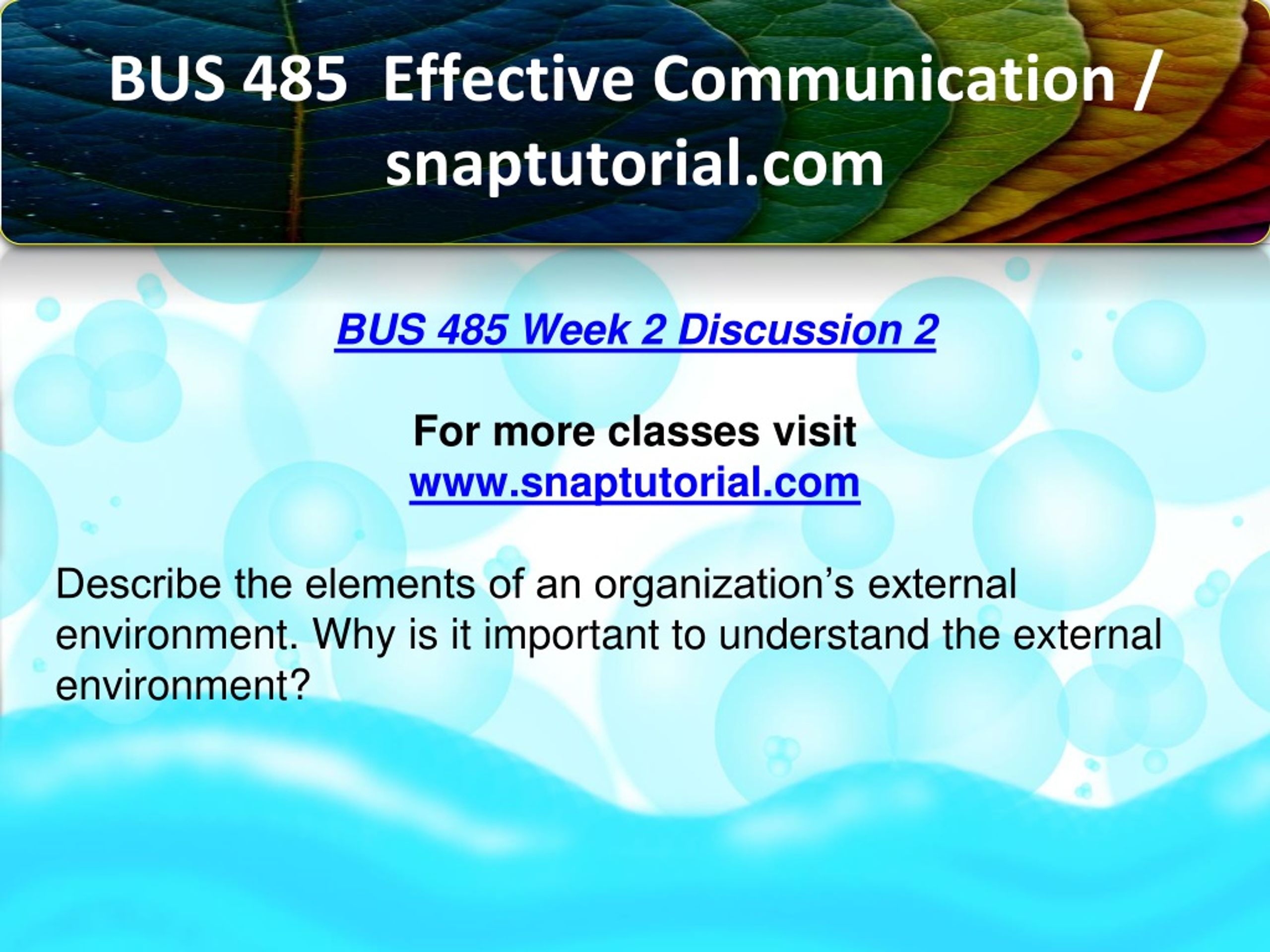 BUS 485 Effective Communication / snaptutorial.com

BUS 485 Week 2 Discussion 2

For more classes visit
www.snaptutorial.com

Describe the elements of an organization’s external environment. Why is it important to understand the external environment?